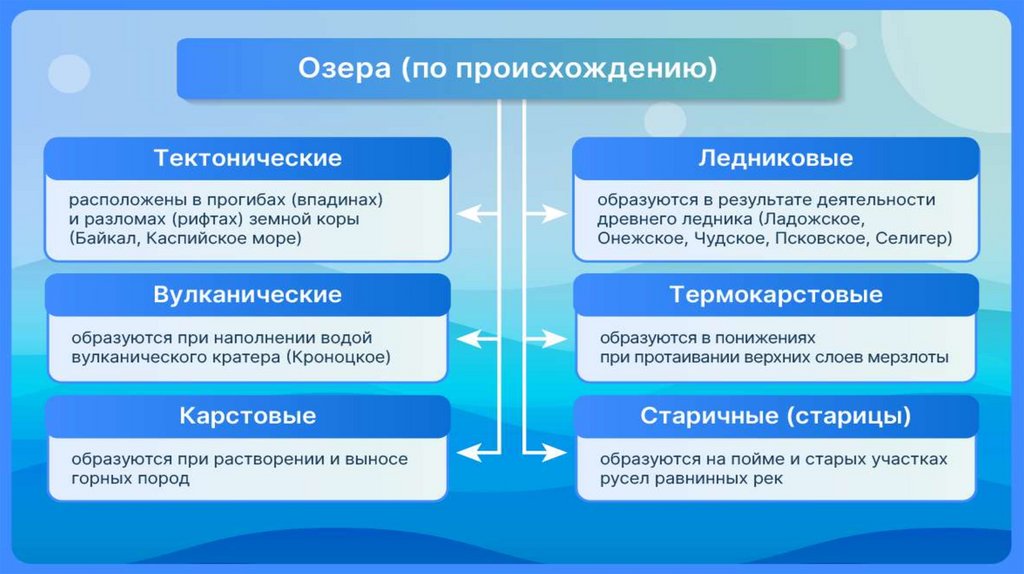 Озера (по происхождению)

Тектонические

расположены в прогибах (впадинах) и разломах (рифтах) земной коры (Байкал, Каспийское море)

Вулканические

образуются при наполнении водой вулканического кратера (Кроноцкое)

Карстовые

образуются при растворении и выносе горных пород

Ледниковые

образуются в результате деятельности древнего ледника (Ладожское, Онежское, Чудское, Псковское, Селигер)

Термокарстовые

образуются в понижениях при протаивании верхних слоев мерзлоты

Старичные (старицы)

образуются на пойме и старых участках русел равнинных рек